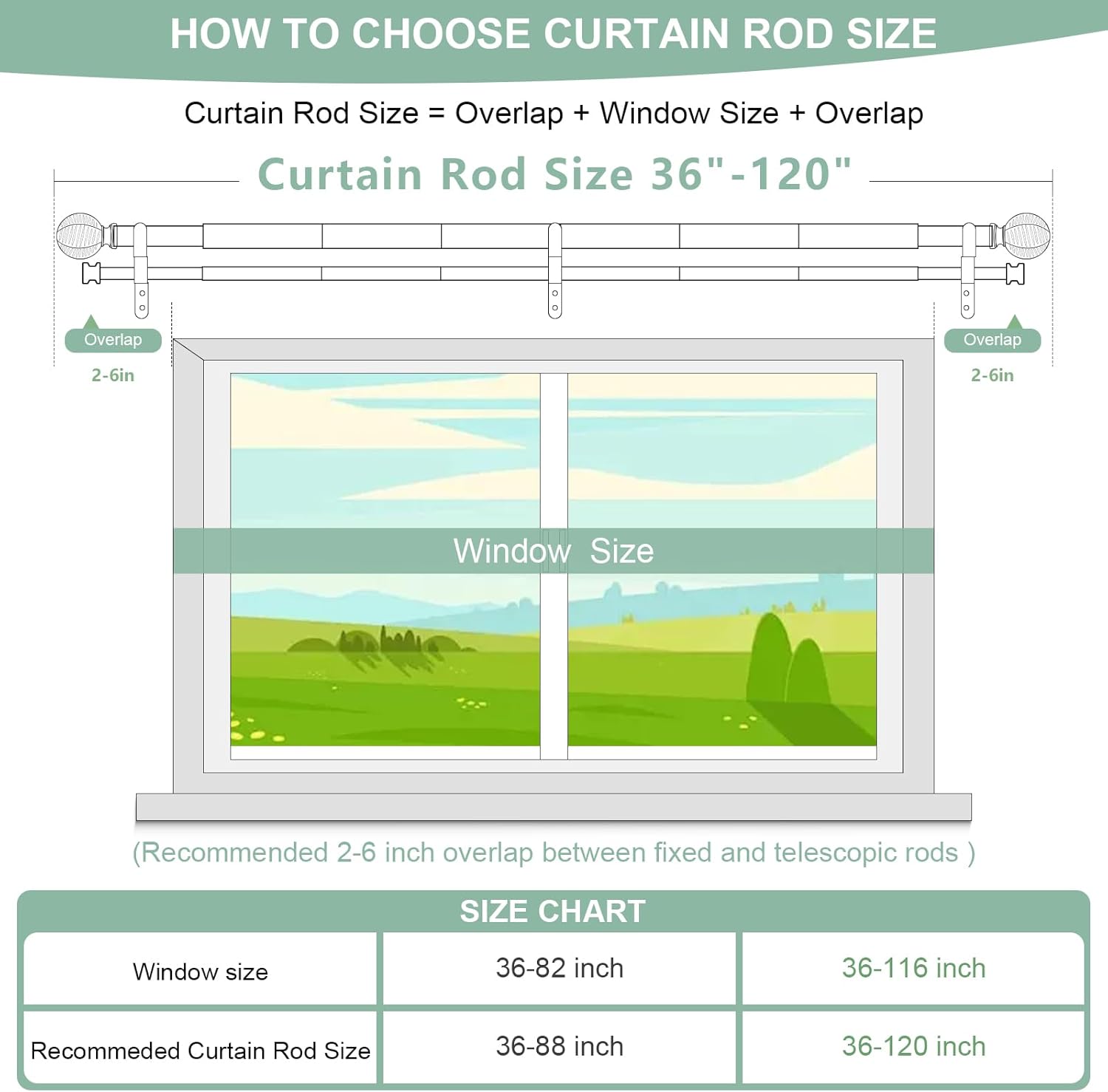 HOW TO CHOOSE CURTAIN ROD SIZE

Curtain Rod Size = Overlap + Window Size + Overlap

Curtain Rod Size 36"-120"

Overlap
2-6in

Overlap
2-6in

Window Size

(Recommended 2-6 inch overlap between fixed and telescopic rods )

SIZE CHART

| Window size | 36-82 inch | 36-116 inch |
|---|---|---|
| Recommeded Curtain Rod Size | 36-88 inch | 36-120 inch |